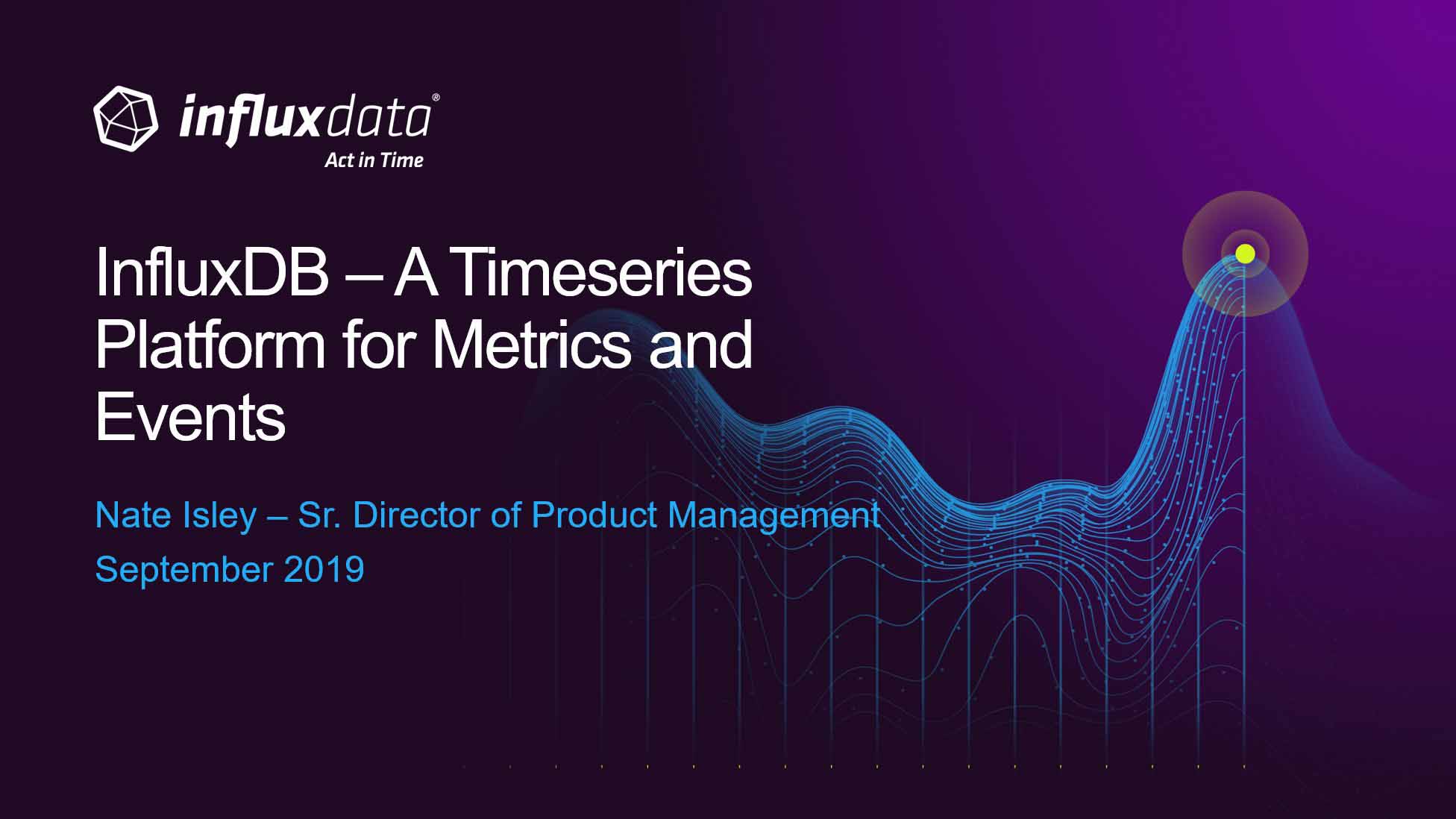 influxdata®
Act in Time

InfluxDB – A Timeseries Platform for Metrics and Events

Nate Isley – Sr. Director of Product Management

September 2019